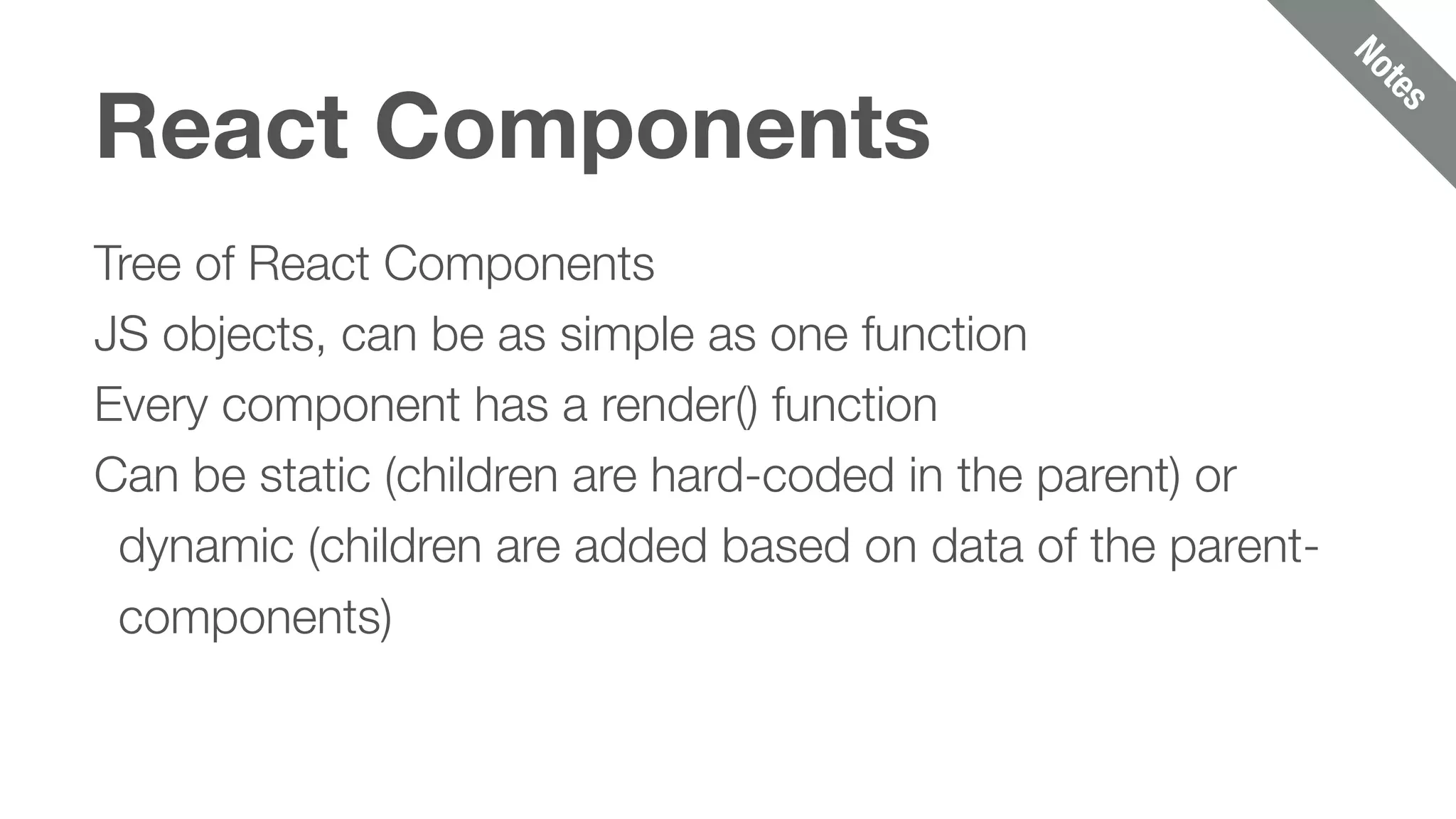 Notes

React Components

Tree of React Components

JS objects, can be as simple as one function

Every component has a render() function

Can be static (children are hard-coded in the parent) or dynamic (children are added based on data of the parent-components)